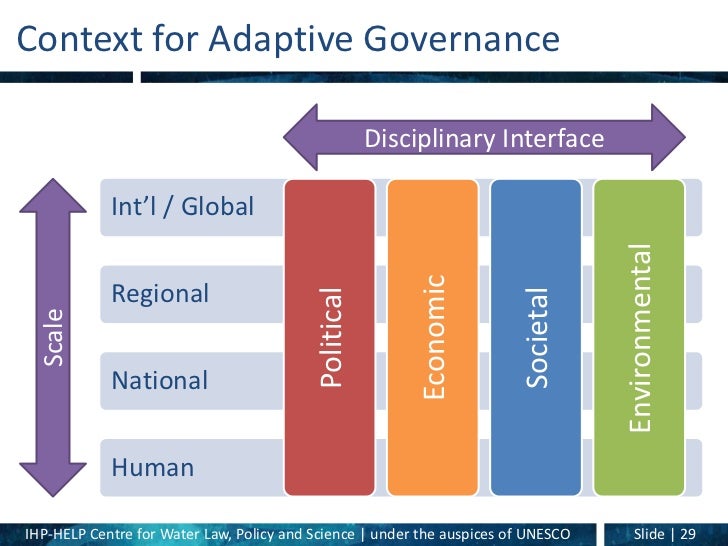 Context for Adaptive Governance

Disciplinary Interface

Scale

Int'l / Global

Regional

National

Human

Political

Economic

Societal

Environmental

IHP-HELP Centre for Water Law, Policy and Science | under the auspices of UNESCO

Slide | 29